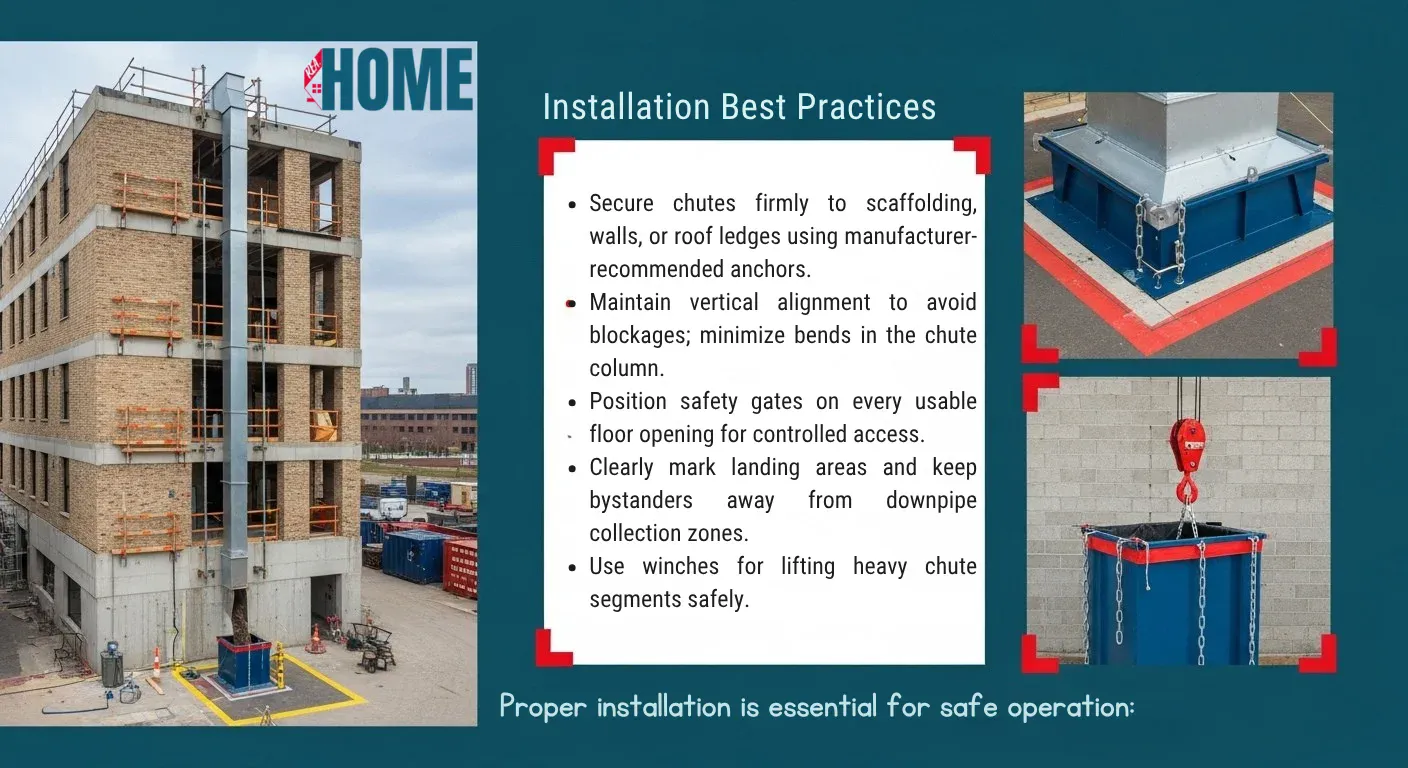 HOME

Installation Best Practices

- Secure chutes firmly to scaffolding, walls, or roof ledges using manufacturer-recommended anchors.
- Maintain vertical alignment to avoid blockages; minimize bends in the chute column.
- Position safety gates on every usable floor opening for controlled access.
- Clearly mark landing areas and keep bystanders away from downpipe collection zones.
- Use winches for lifting heavy chute segments safely.

Proper installation is essential for safe operation: